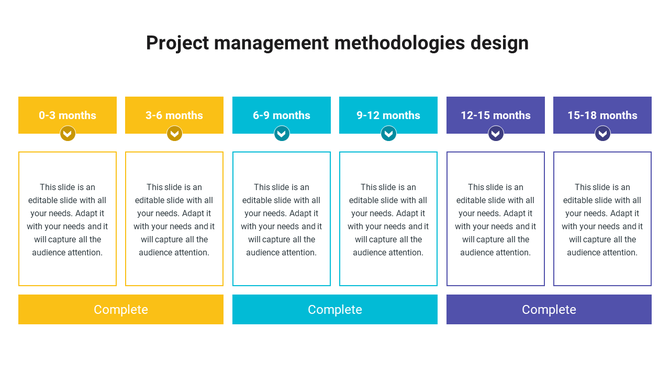 Project management methodologies design

0-3 months

This slide is an editable slide with all your needs. Adapt it with your needs and it will capture all the audience attention.

3-6 months

This slide is an editable slide with all your needs. Adapt it with your needs and it will capture all the audience attention.

Complete

6-9 months

This slide is an editable slide with all your needs. Adapt it with your needs and it will capture all the audience attention.

9-12 months

This slide is an editable slide with all your needs. Adapt it with your needs and it will capture all the audience attention.

Complete

12-15 months

This slide is an editable slide with all your needs. Adapt it with your needs and it will capture all the audience attention.

15-18 months

This slide is an editable slide with all your needs. Adapt it with your needs and it will capture all the audience attention.

Complete